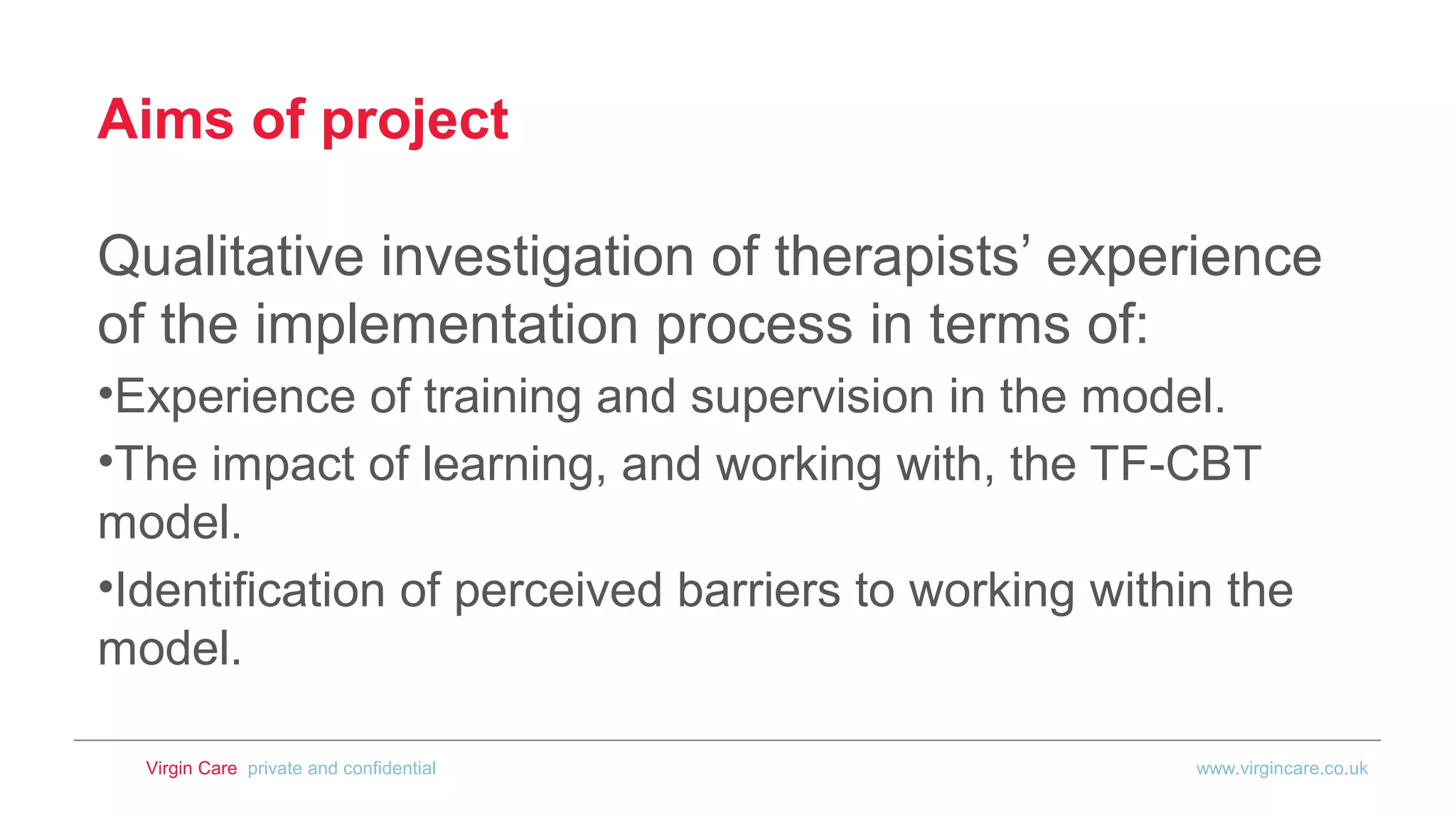 Aims of project

Qualitative investigation of therapists' experience of the implementation process in terms of:

•Experience of training and supervision in the model.

•The impact of learning, and working with, the TF-CBT model.

•Identification of perceived barriers to working within the model.

Virgin Care private and confidential

www.virgincare.co.uk